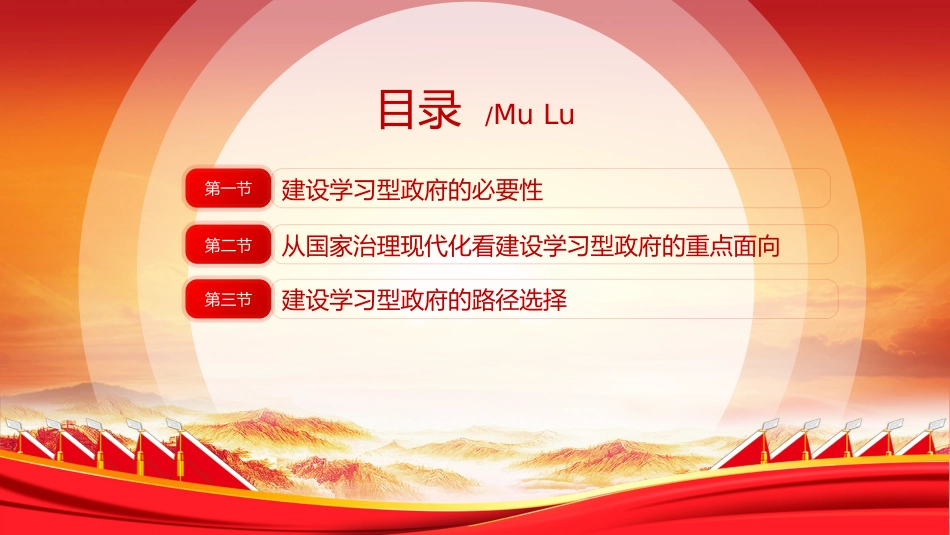 目录 /Mu Lu

第一节 建设学习型政府的必要性

第二节 从国家治理现代化看建设学习型政府的重点面向

第三节 建设学习型政府的路径选择